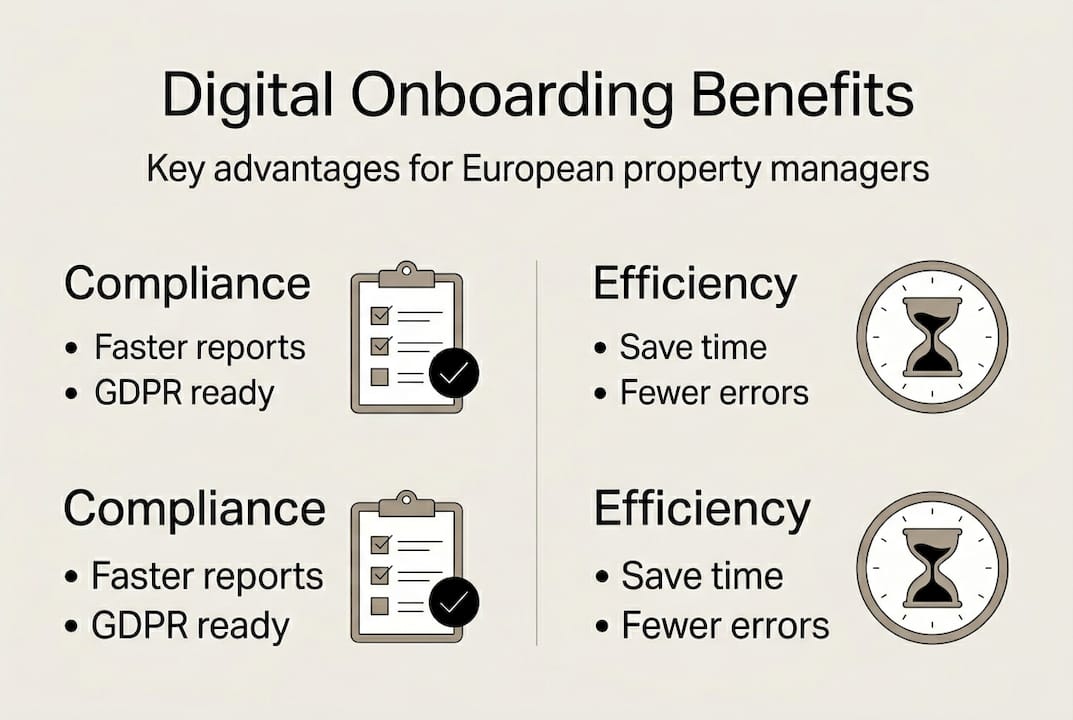 Digital Onboarding Benefits

Key advantages for European property managers

Compliance
• Faster reports
• GDPR ready

Compliance
• Faster reports
• GDPR ready

Efficiency
• Save time
• Fewer errors

Efficiency
• Save time
• Fewer errors